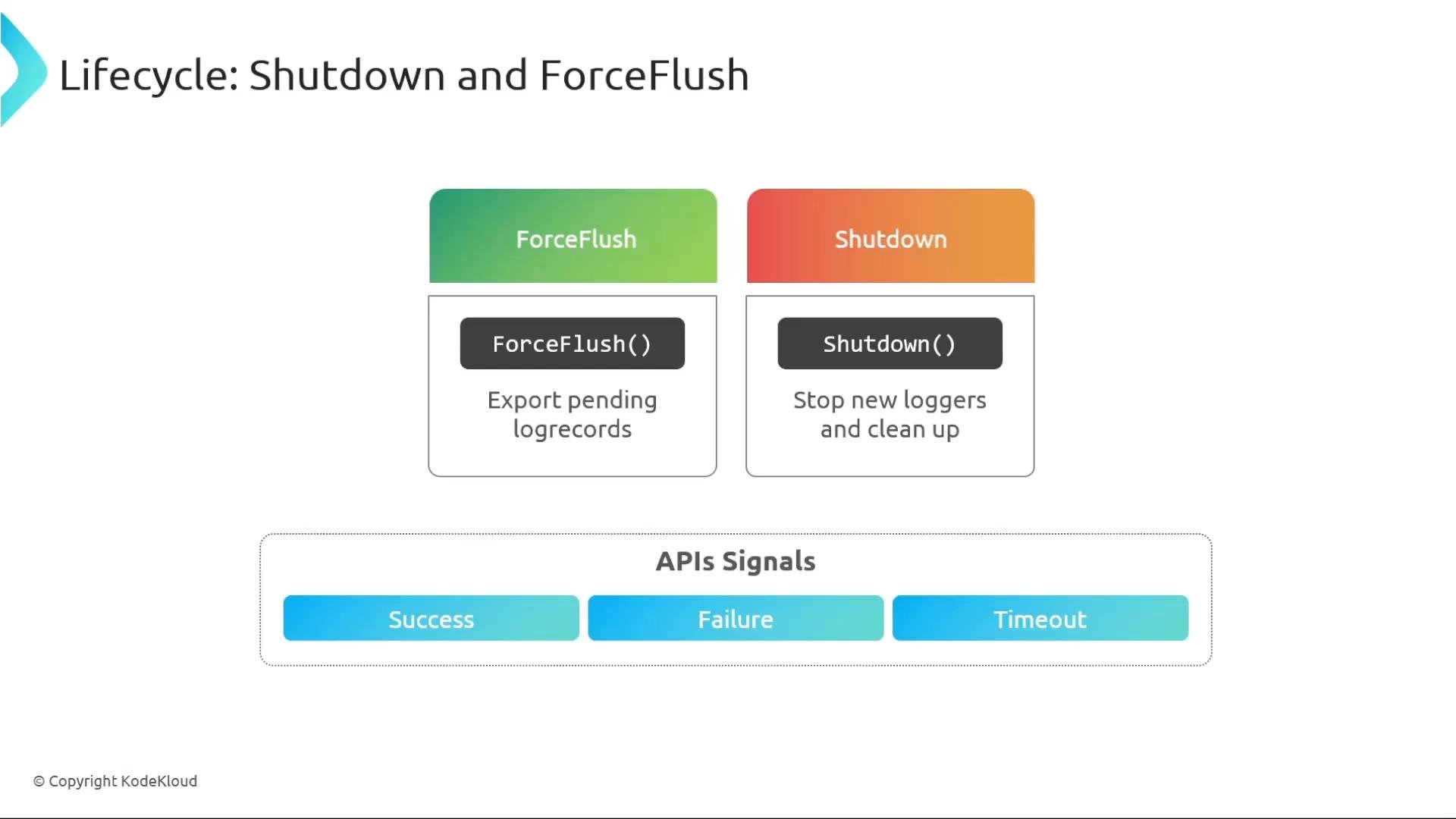 Lifecycle: Shutdown and ForceFlush

ForceFlush

ForceFlush()

Export pending logrecords

Shutdown

Shutdown()

Stop new loggers and clean up

APIs Signals

Success

Failure

Timeout

© Copyright KodeKloud